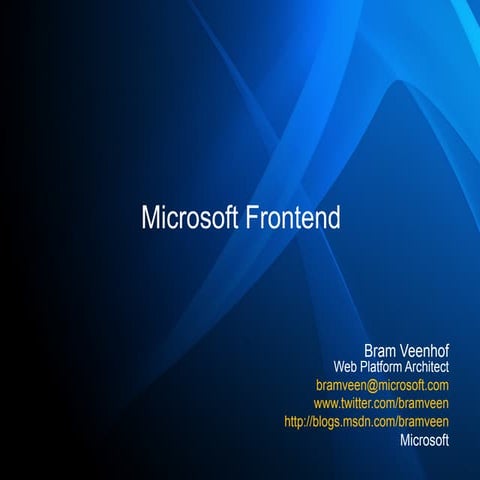 Microsoft Frontend

Bram Veenhof
Web Platform Architect
bramveen@microsoft.com
www.twitter.com/bramveen
http://blogs.msdn.com/bramveen
Microsoft